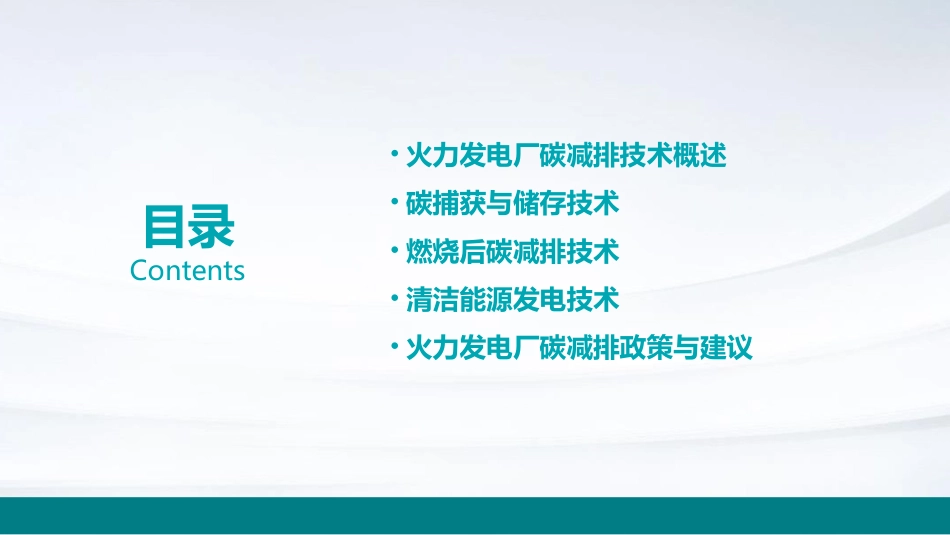 目录
Contents

• 火力发电厂碳减排技术概述
• 碳捕获与储存技术
• 燃烧后碳减排技术
• 清洁能源发电技术
• 火力发电厂碳减排政策与建议